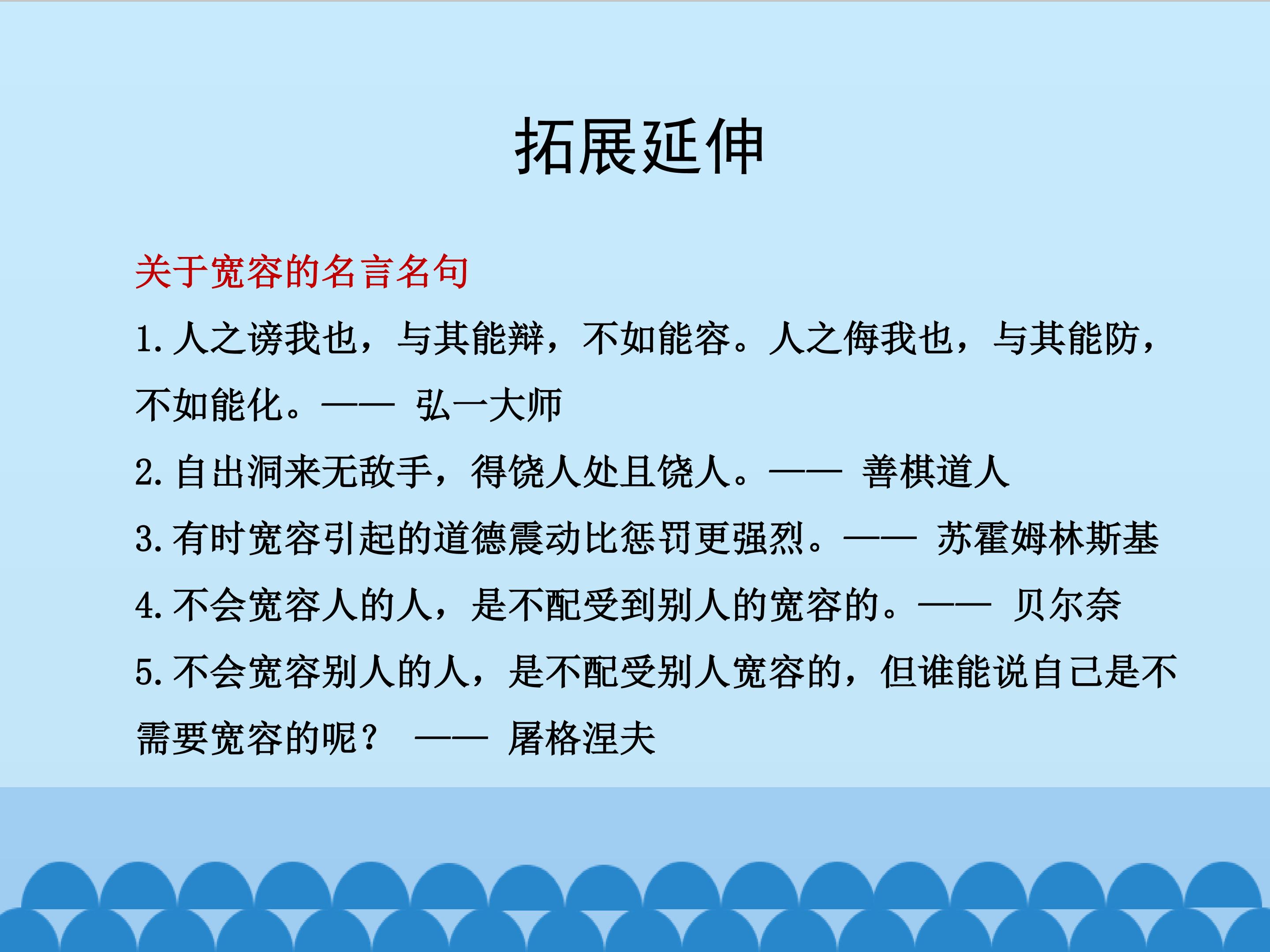 拓展延伸

关于宽容的名言名句

1. 人之谤我也，与其能辩，不如能容。人之侮我也，与其能防，不如能化。—— 弘一大师

2. 自出洞来无敌手，得饶人处且饶人。—— 善棋道人

3. 有时宽容引起的道德震动比惩罚更强烈。—— 苏霍姆林斯基

4. 不会宽容人的人，是不配受到别人的宽容的。—— 贝尔奈

5. 不会宽容别人的人，是不配受别人宽容的，但谁能说自己是不需要宽容的呢？ —— 屠格涅夫